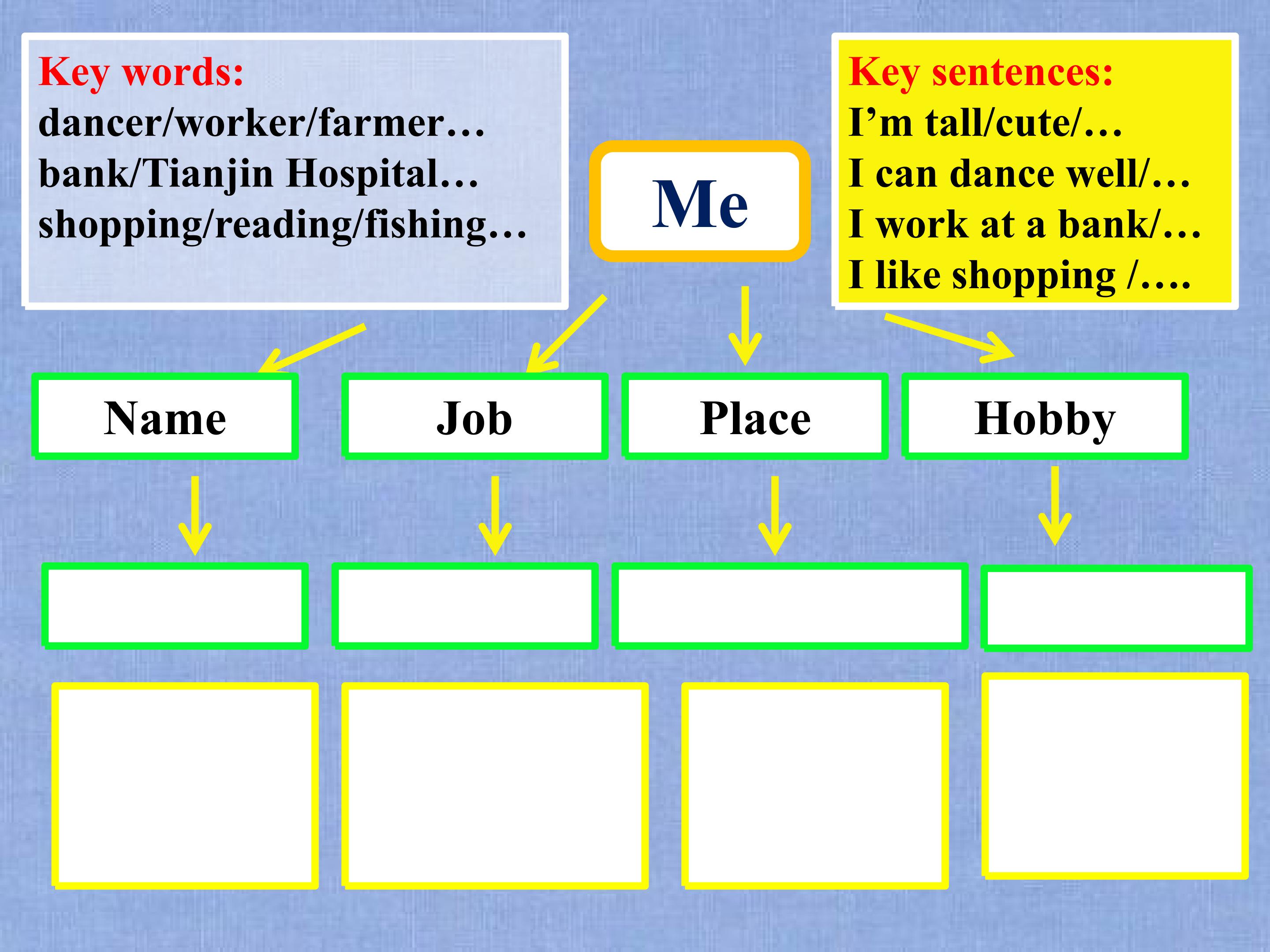 Key words:
dancer/worker/farmer…
bank/Tianjin Hospital…
shopping/reading/fishing…

Me

Key sentences:
I'm tall/cute/…
I can dance well/…
I work at a bank/…
I like shopping /….

Name

Job

Place

Hobby